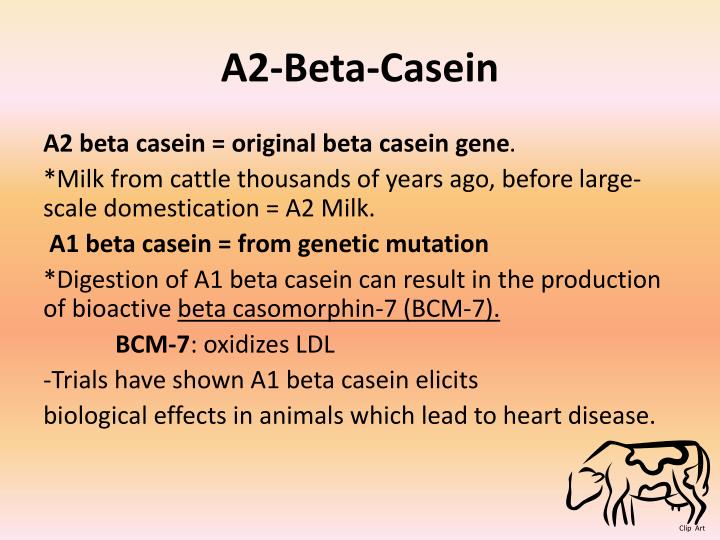 A2-Beta-Casein

A2 beta casein = original beta casein gene.

*Milk from cattle thousands of years ago, before large-scale domestication = A2 Milk.

A1 beta casein = from genetic mutation

*Digestion of A1 beta casein can result in the production of bioactive beta casomorphin-7 (BCM-7).

BCM-7: oxidizes LDL

-Trials have shown A1 beta casein elicits

biological effects in animals which lead to heart disease.

Clip Art